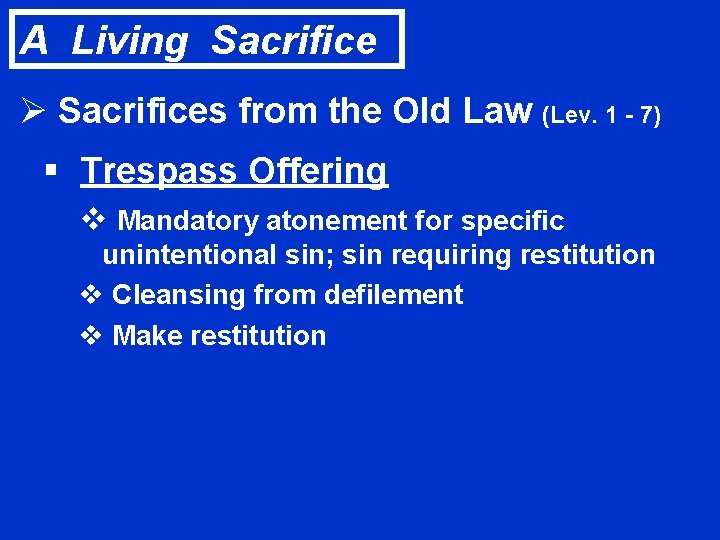 A Living Sacrifice

➢ Sacrifices from the Old Law (Lev. 1 - 7)

▪ Trespass Offering

❖ Mandatory atonement for specific unintentional sin; sin requiring restitution

❖ Cleansing from defilement

❖ Make restitution